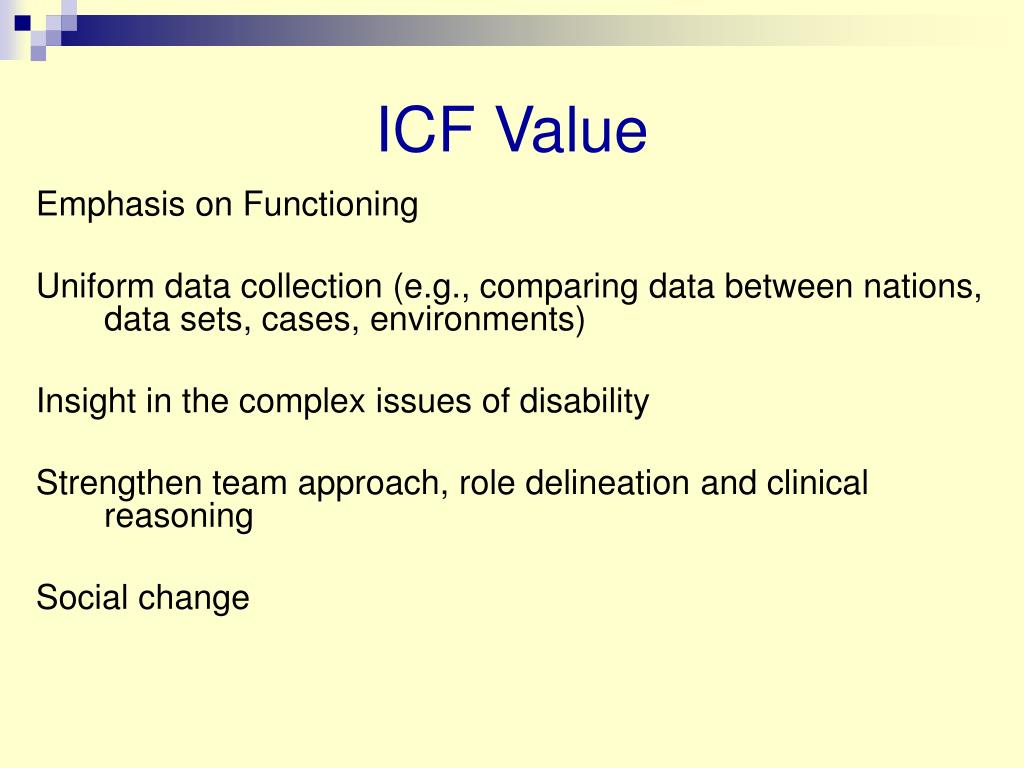 ICF Value

Emphasis on Functioning

Uniform data collection (e.g., comparing data between nations, data sets, cases, environments)

Insight in the complex issues of disability

Strengthen team approach, role delineation and clinical reasoning

Social change